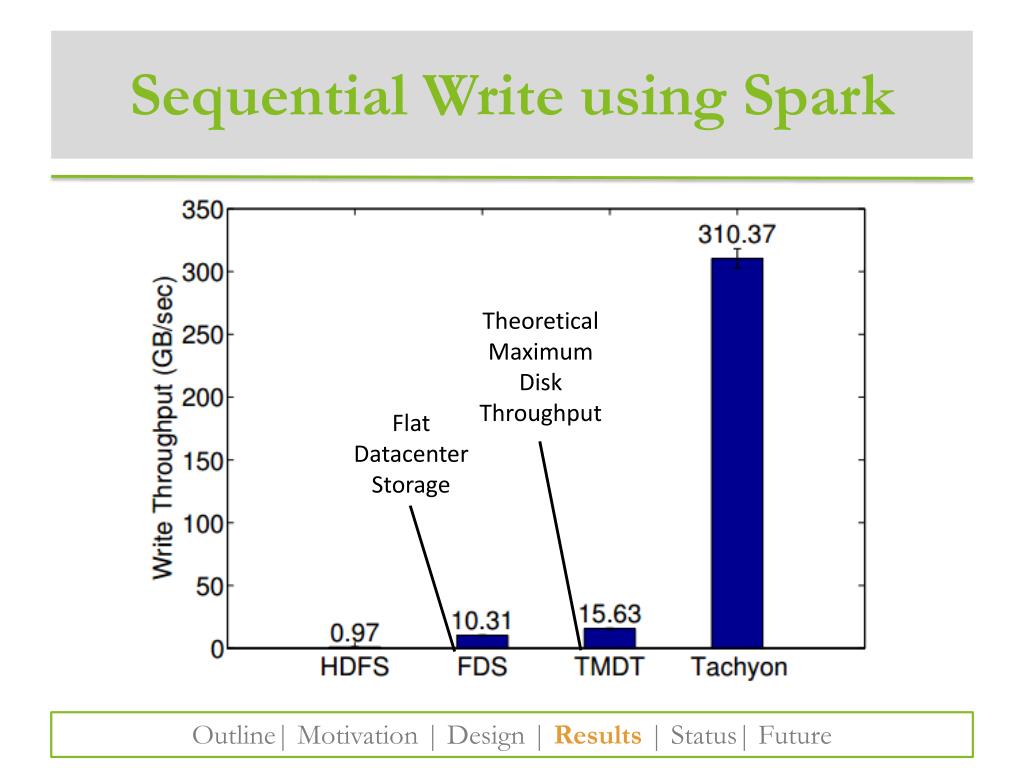 Sequential Write using Spark

Write Throughput (GB/sec)

350
300
250
200
150
100
50
0

310.37

Theoretical Maximum Disk Throughput

Flat Datacenter Storage

0.97
10.31
15.63

HDFS
FDS
TMDT
Tachyon

Outline| Motivation | Design | Results | Status| Future